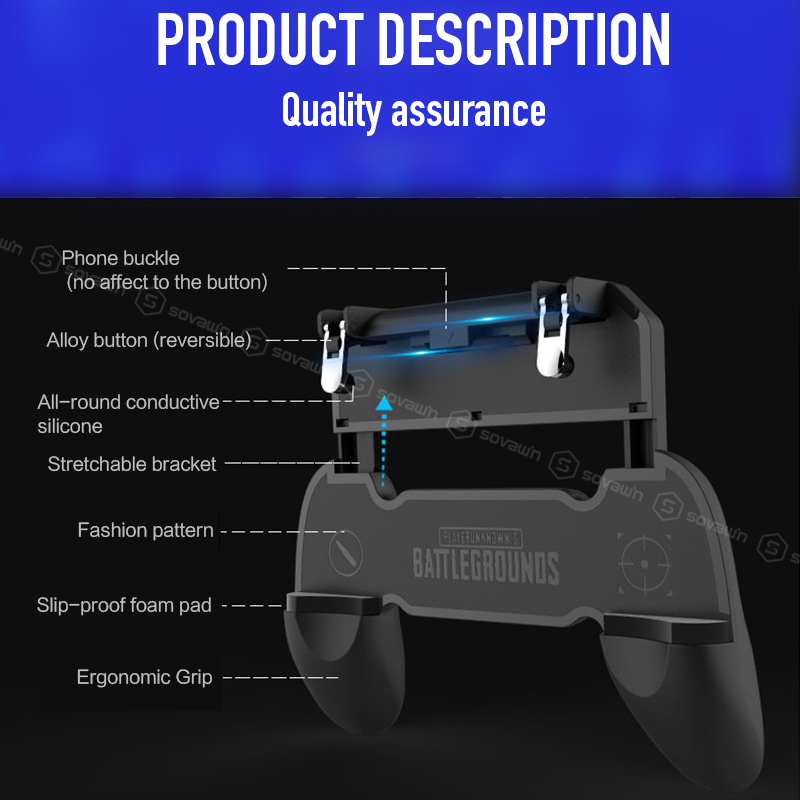 PRODUCT DESCRIPTION
Quality assurance

Phone buckle
(no affect to the button)

Alloy button (reversible)

All-round conductive silicone

Stretchable bracket

Fashion pattern

Slip-proof foam pad

Ergonomic Grip

PLAYERUNKNOWN'S
BATTLEGROUNDS

sovawin sovawin sovawin sovawin sovawin sovawin sovawin